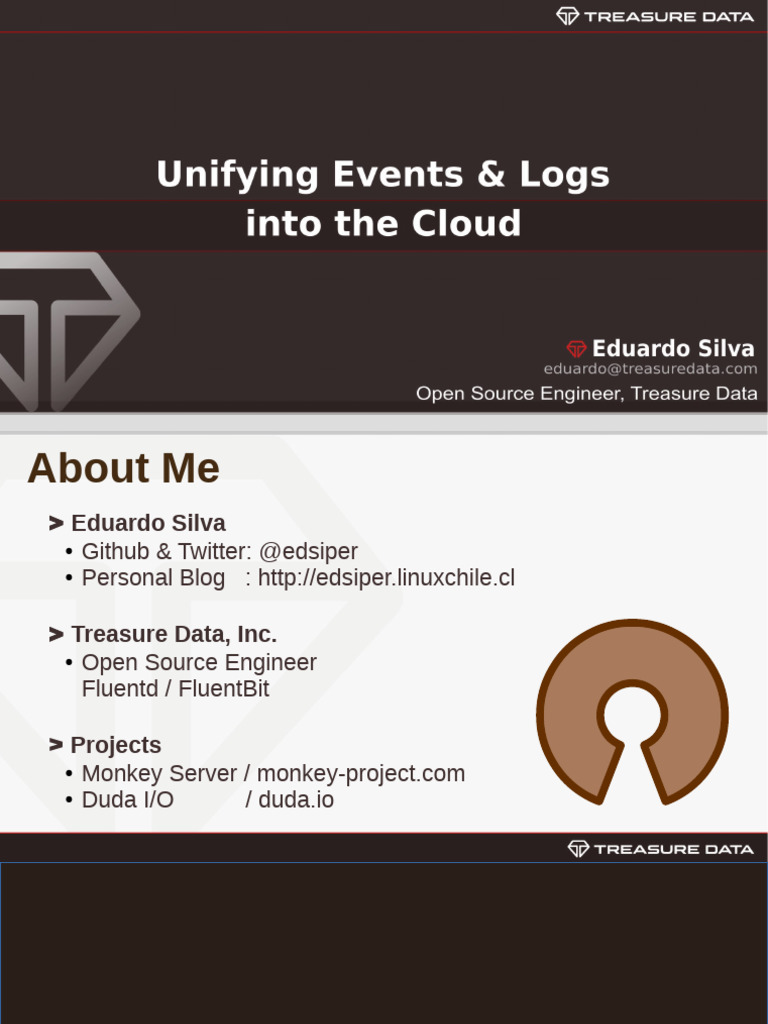 TREASURE DATA

Unifying Events & Logs into the Cloud

Eduardo Silva
eduardo@treasuredata.com
Open Source Engineer, Treasure Data

About Me

> Eduardo Silva
• Github & Twitter: @edsiper
• Personal Blog : http://edsiper.linuxchile.cl

> Treasure Data, Inc.
• Open Source Engineer
Fluentd / FluentBit

> Projects
• Monkey Server / monkey-project.com
• Duda I/O / duda.io

TREASURE DATA